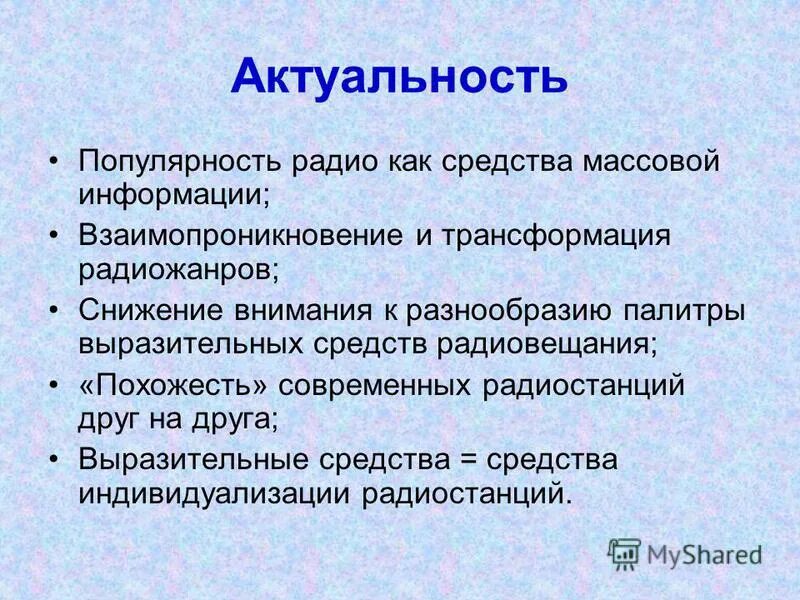 Актуальность

• Популярность радио как средства массовой информации;
• Взаимопроникновение и трансформация радиожанров;
• Снижение внимания к разнообразию палитры выразительных средств радиовещания;
• «Похожесть» современных радиостанций друг на друга;
• Выразительные средства = средства индивидуализации радиостанций.

MyShared